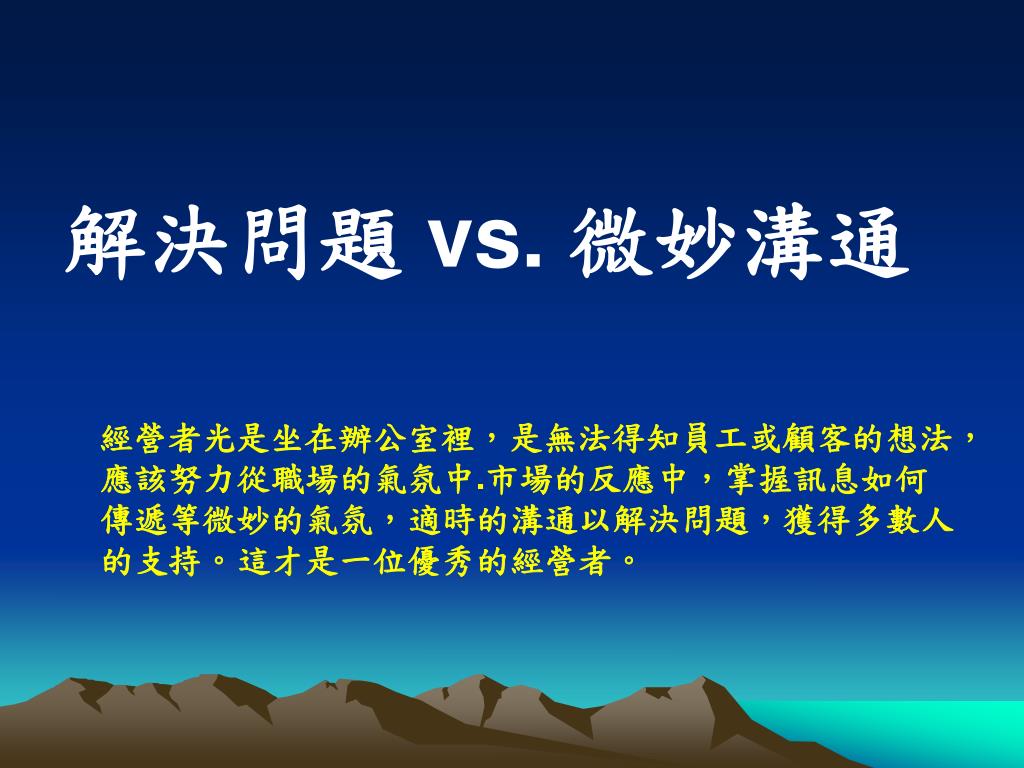 解決問題 vs. 微妙溝通

經營者光是坐在辦公室裡，是無法得知員工或顧客的想法，應該努力從職場的氣氛中.市場的反應中，掌握訊息如何傳遞等微妙的氣氛，適時的溝通以解決問題，獲得多數人的支持。這才是一位優秀的經營者。